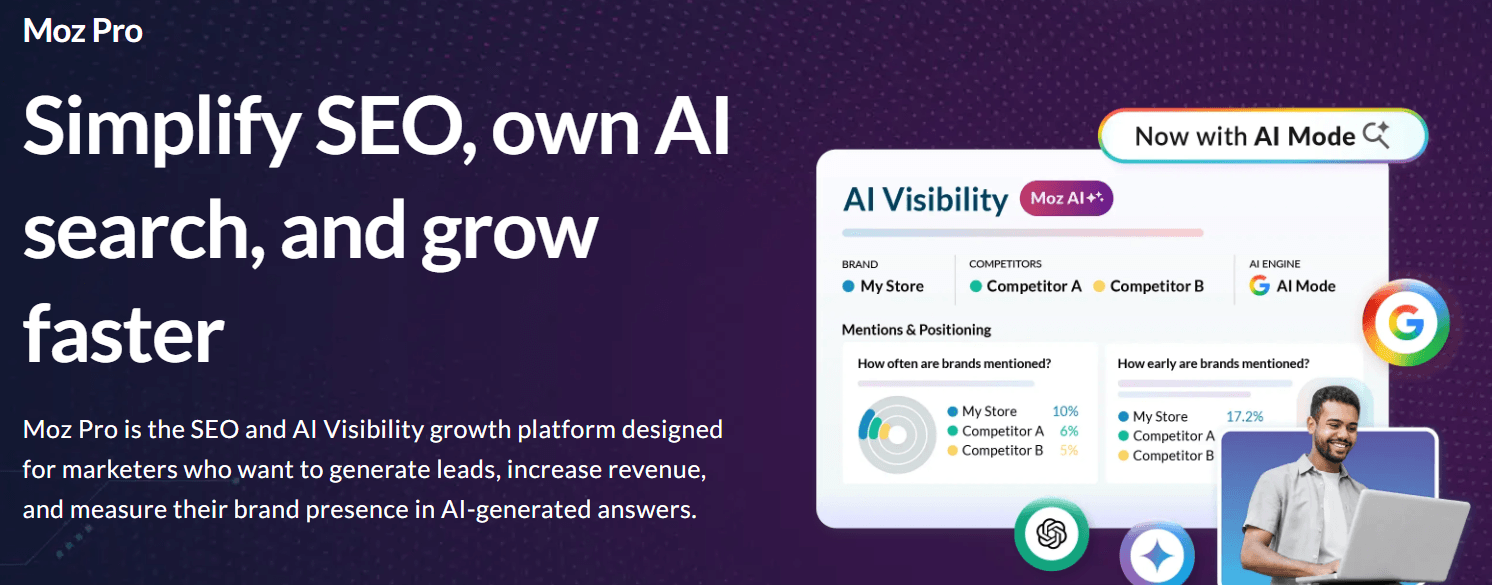 Moz Pro

Simplify SEO, own AI search, and grow faster

Moz Pro is the SEO and AI Visibility growth platform designed for marketers who want to generate leads, increase revenue, and measure their brand presence in AI-generated answers.

Now with AI Mode

AI Visibility Moz AI

BRAND
My Store

COMPETITORS
Competitor A Competitor B

AI ENGINE
AI Mode

Mentions & Positioning

How often are brands mentioned?
My Store 10%
Competitor A 6%
Competitor B 5%

How early are brands mentioned?
My Store 17.2%
Competitor A
Competitor B